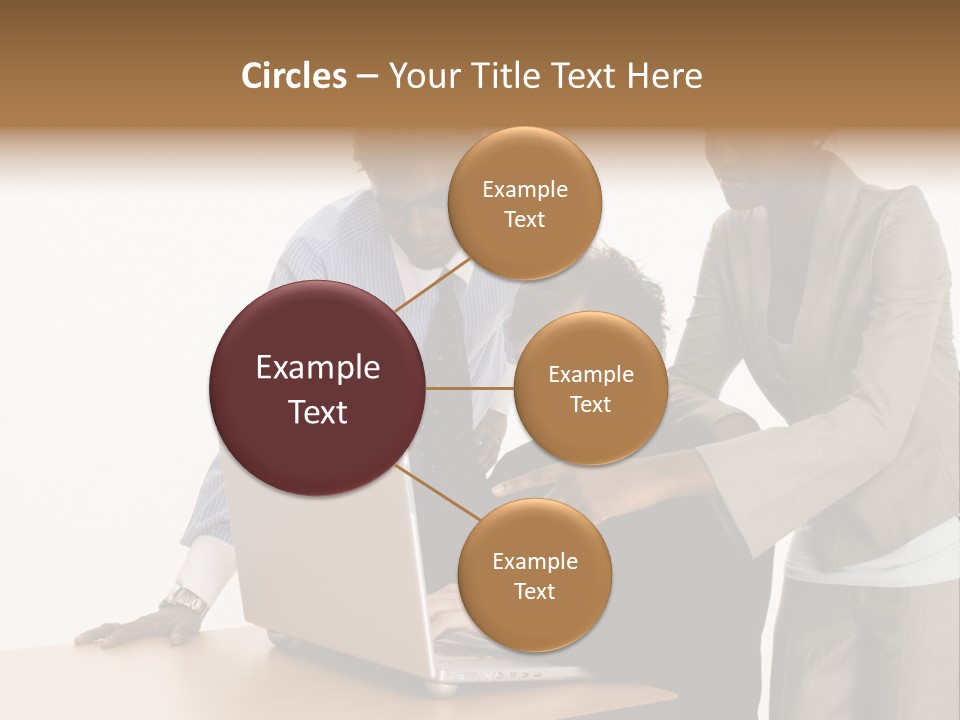 Circles – Your Title Text Here

Example Text

Example Text

Example Text

Example Text